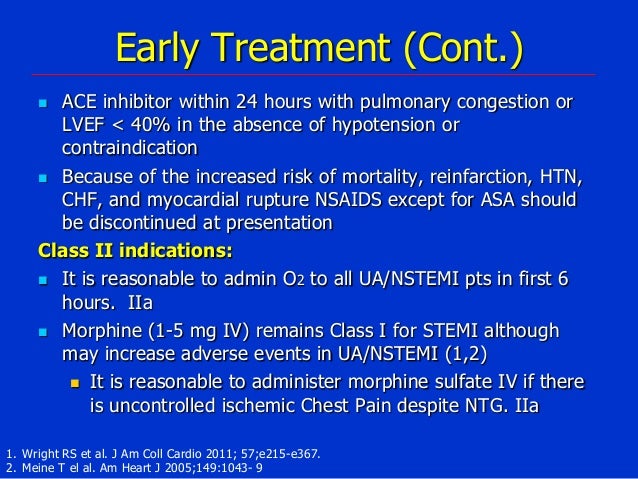 Early Treatment (Cont.)

- ACE inhibitor within 24 hours with pulmonary congestion or LVEF < 40% in the absence of hypotension or contraindication
- Because of the increased risk of mortality, reinfarction, HTN, CHF, and myocardial rupture NSAIDS except for ASA should be discontinued at presentation

Class II indications:

- It is reasonable to admin $O_2$ to all UA/NSTEMI pts in first 6 hours. IIa
- Morphine (1-5 mg IV) remains Class I for STEMI although may increase adverse events in UA/NSTEMI (1,2)
  - It is reasonable to administer morphine sulfate IV if there is uncontrolled ischemic Chest Pain despite NTG. IIa

1. Wright RS et al. J Am Coll Cardio 2011; 57;e215-e367.
2. Meine T el al. Am Heart J 2005;149:1043- 9